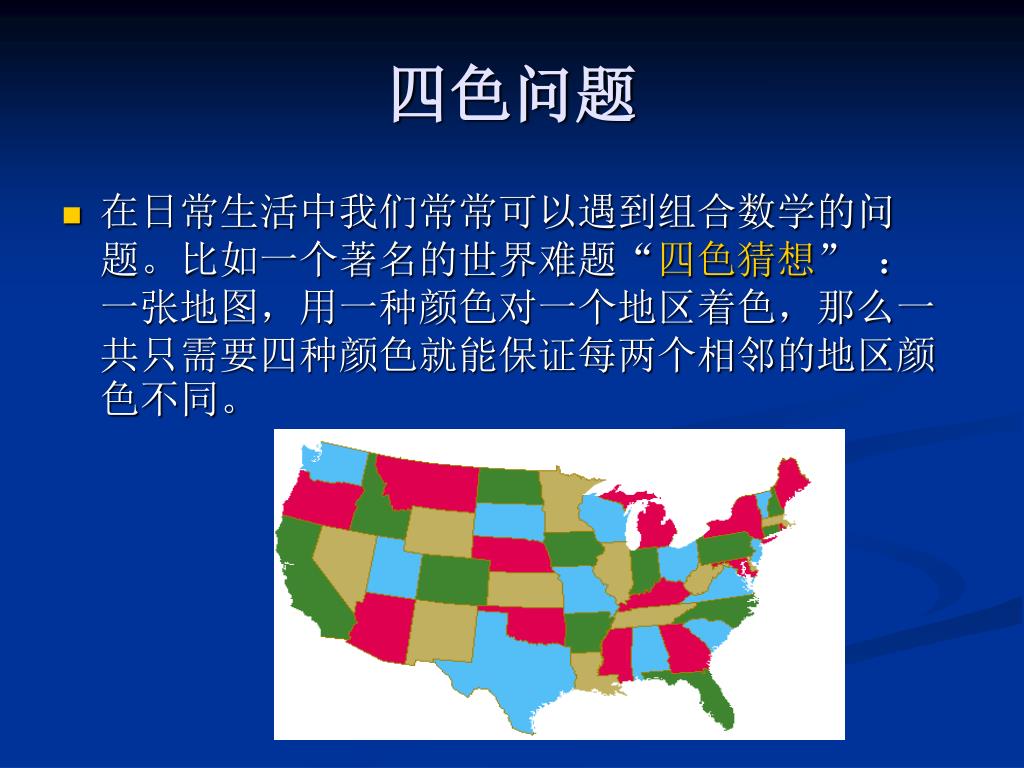 四色问题

在日常生活中我们常常可以遇到组合数学的问题。比如一个著名的世界难题“四色猜想”：一张地图，用一种颜色对一个地区着色，那么一共只需要四种颜色就能保证每两个相邻的地区颜色不同。